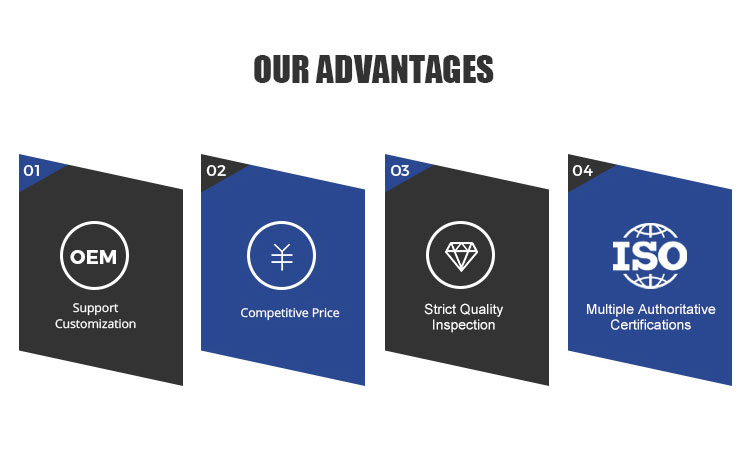 OUR ADVANTAGES

01

OEM

Support Customization

02

¥

Competitive Price

03

Strict Quality Inspection

04

ISO

Multiple Authoritative Certifications